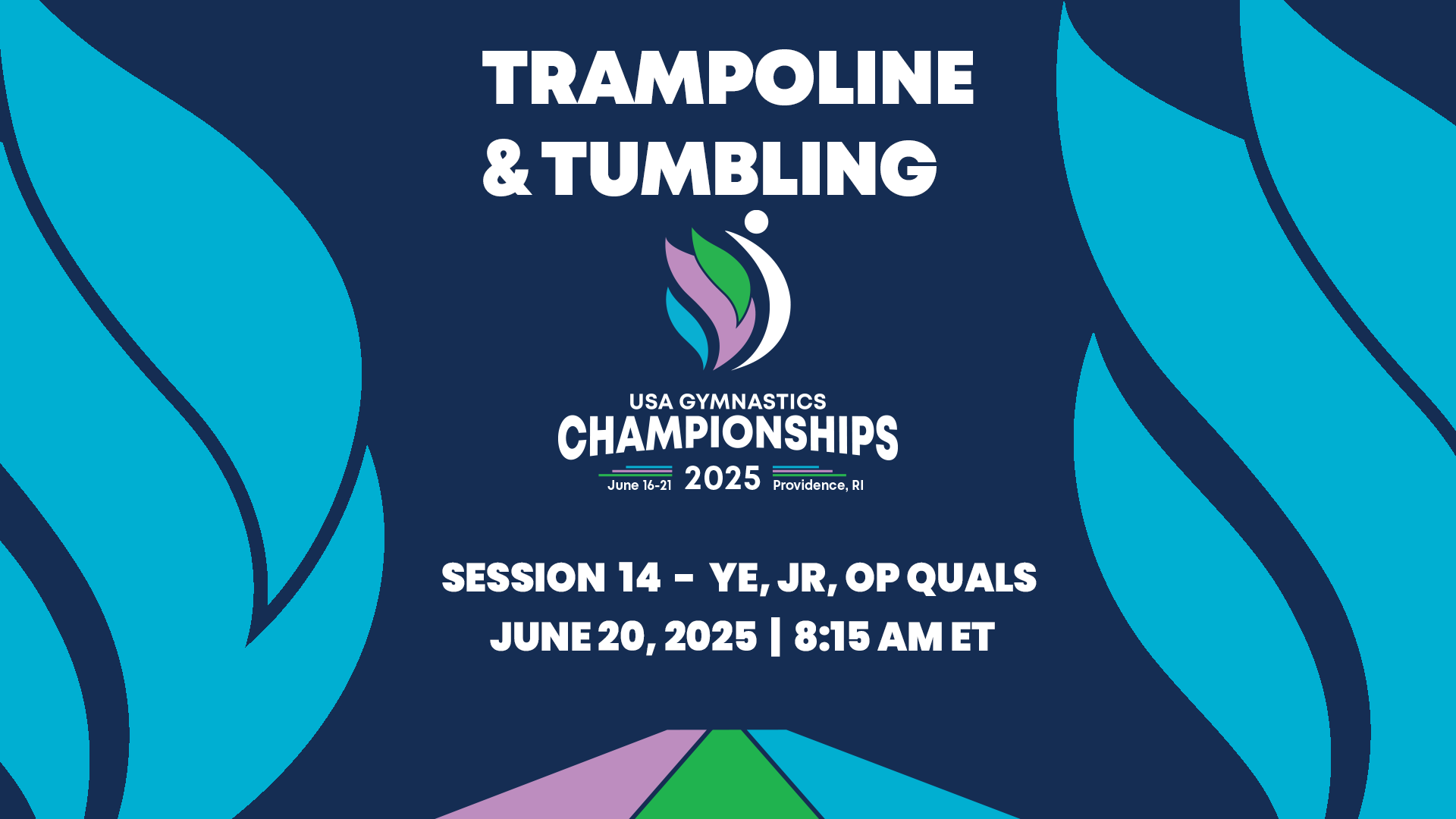 TRAMPOLINE & TUMBLING

USA GYMNASTICS
CHAMPIONSHIPS
June 16-21 2025 Providence, RI

SESSION 14 - YE, JR, OP QUALS
JUNE 20, 2025 | 8:15 AM ET